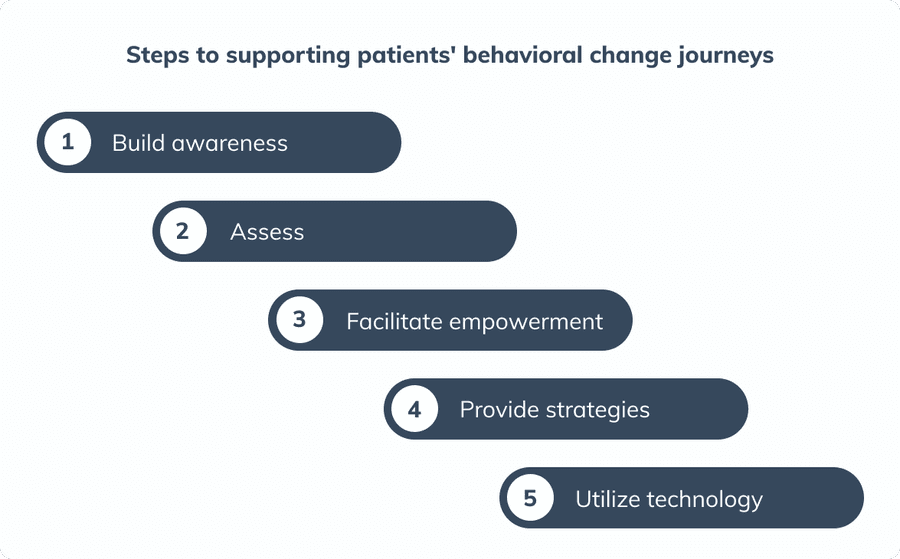 Steps to supporting patients' behavioral change journeys

1 Build awareness

2 Assess

3 Facilitate empowerment

4 Provide strategies

5 Utilize technology